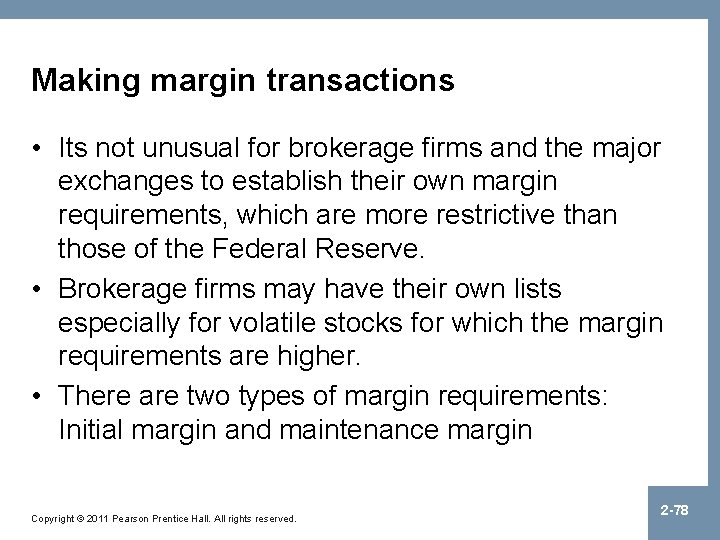 Making margin transactions

• Its not unusual for brokerage firms and the major exchanges to establish their own margin requirements, which are more restrictive than those of the Federal Reserve.

• Brokerage firms may have their own lists especially for volatile stocks for which the margin requirements are higher.

• There are two types of margin requirements: Initial margin and maintenance margin

Copyright © 2011 Pearson Prentice Hall. All rights reserved.

2-78